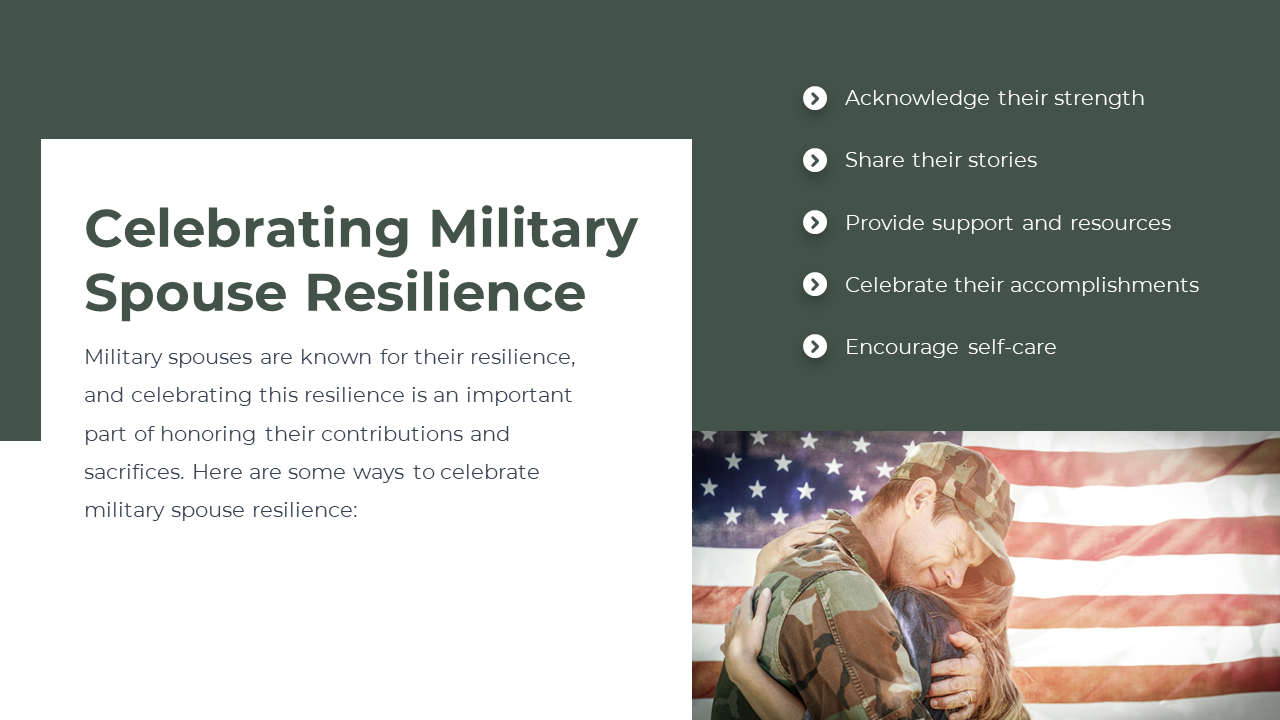 Celebrating Military Spouse Resilience

Military spouses are known for their resilience, and celebrating this resilience is an important part of honoring their contributions and sacrifices. Here are some ways to celebrate military spouse resilience:

Acknowledge their strength

Share their stories

Provide support and resources

Celebrate their accomplishments

Encourage self-care